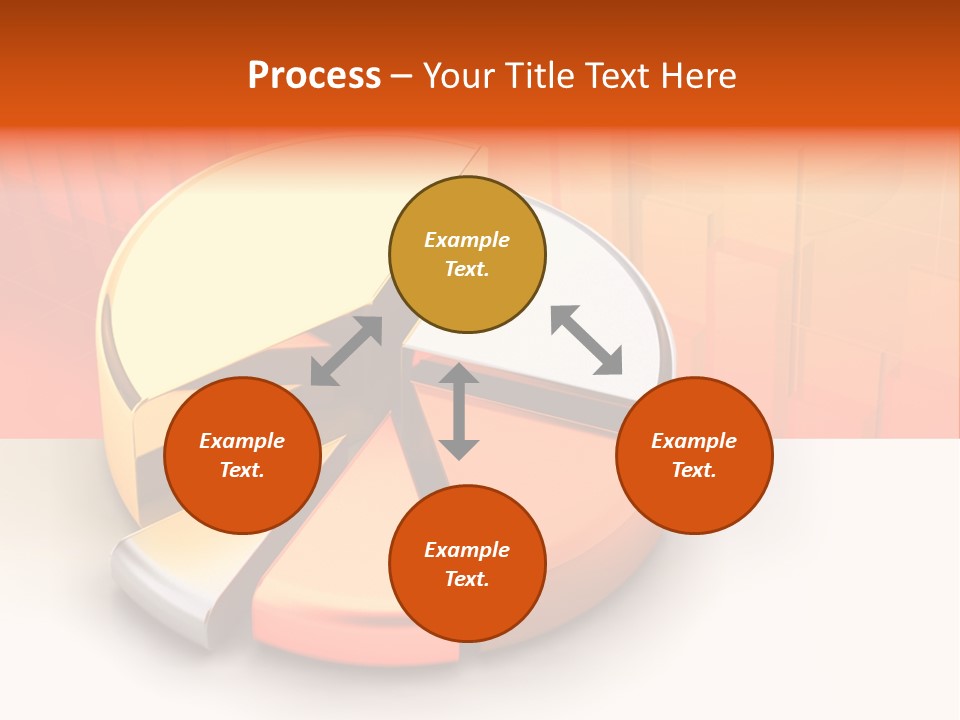 Process – Your Title Text Here

Example Text.

Example Text.

Example Text.

Example Text.